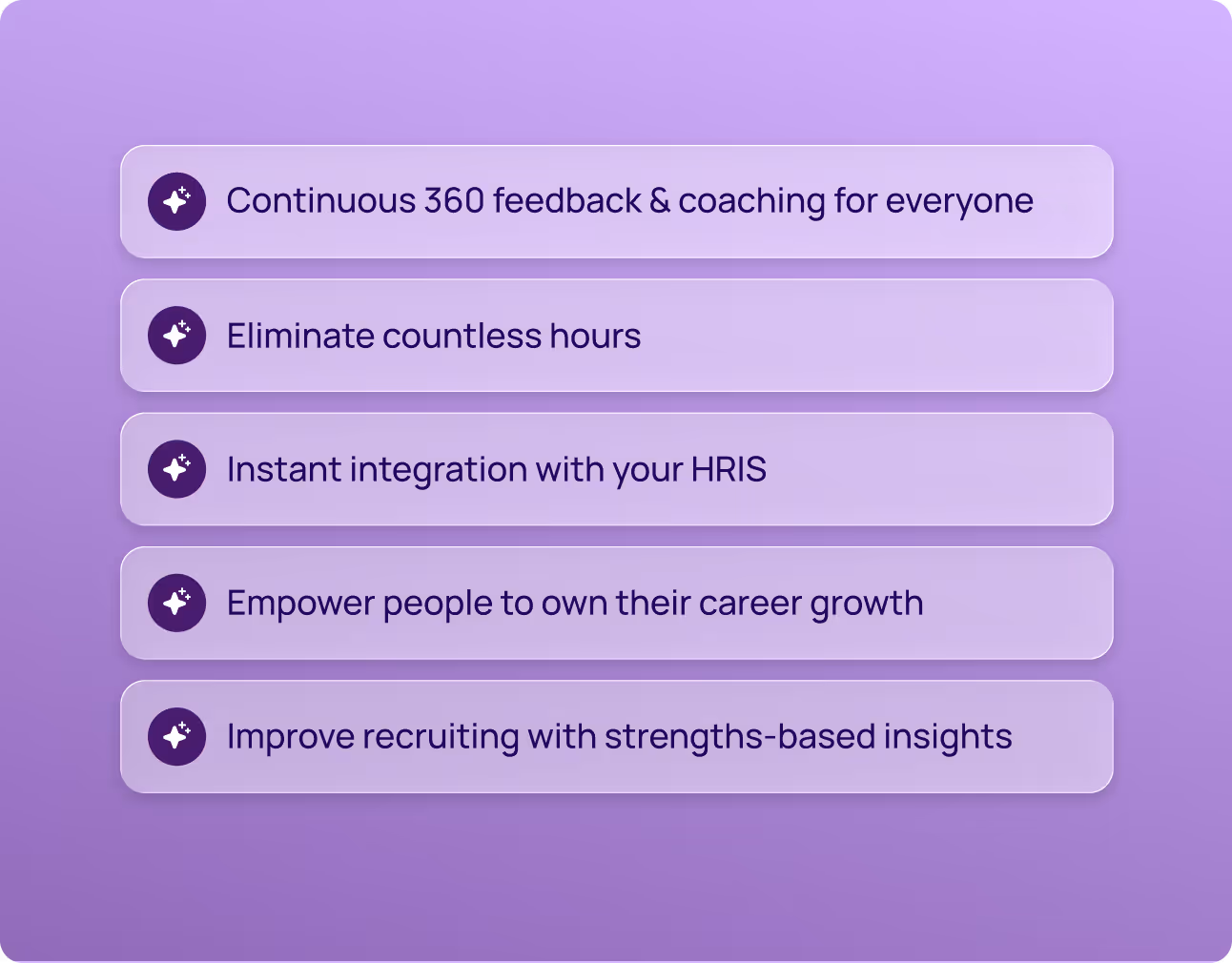 Continuous 360 feedback & coaching for everyone

Eliminate countless hours

Instant integration with your HRIS

Empower people to own their career growth

Improve recruiting with strengths-based insights